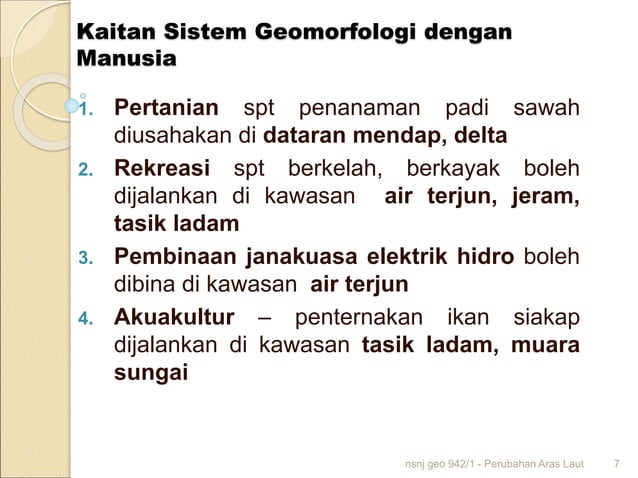 Kaitan Sistem Geomorfologi dengan Manusia

1. Pertanian spt penanaman padi sawah diusahakan di dataran mendap, delta
2. Rekreasi spt berkelah, berkayak boleh dijalankan di kawasan air terjun, jeram, tasik ladam
3. Pembinaan janakuasa elektrik hidro boleh dibina di kawasan air terjun
4. Akuakultur – penternakan ikan siakap dijalankan di kawasan tasik ladam, muara sungai

nsnj geo 942/1 - Perubahan Aras Laut 7